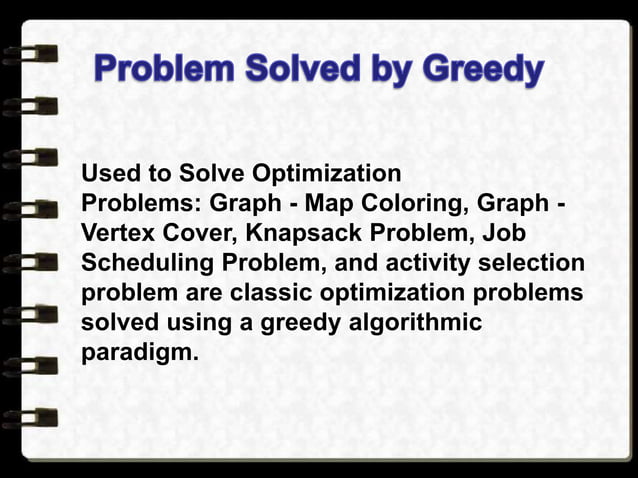 Problem Solved by Greedy

Used to Solve Optimization Problems: Graph - Map Coloring, Graph - Vertex Cover, Knapsack Problem, Job Scheduling Problem, and activity selection problem are classic optimization problems solved using a greedy algorithmic paradigm.